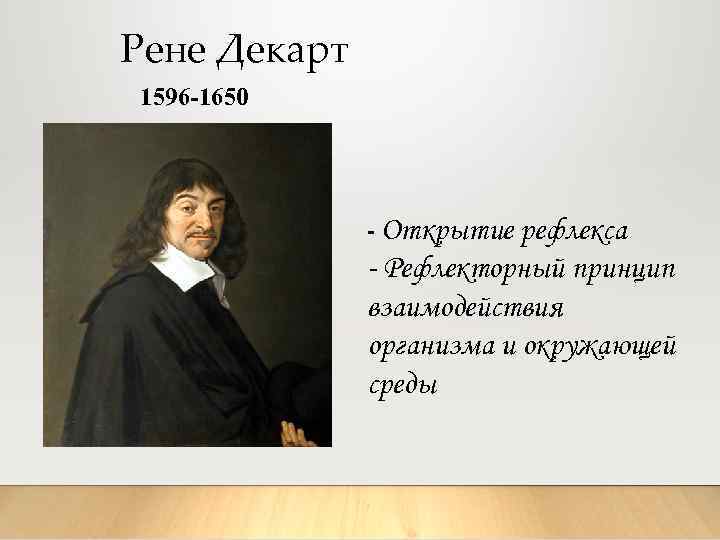 Рене Декарт

1596-1650

- Открытие рефлекса
- Рефлекторный принцип взаимодействия организма и окружающей среды